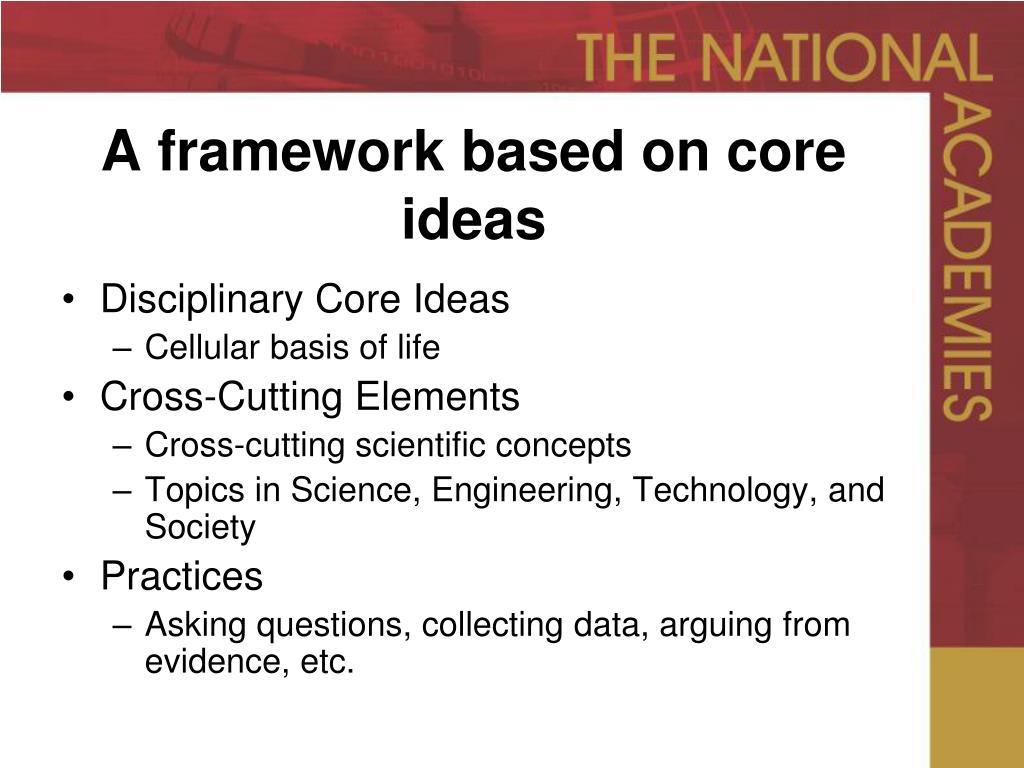 THE NATIONAL ACADEMIES

A framework based on core ideas

• Disciplinary Core Ideas
– Cellular basis of life
• Cross-Cutting Elements
– Cross-cutting scientific concepts
– Topics in Science, Engineering, Technology, and Society
• Practices
– Asking questions, collecting data, arguing from evidence, etc.